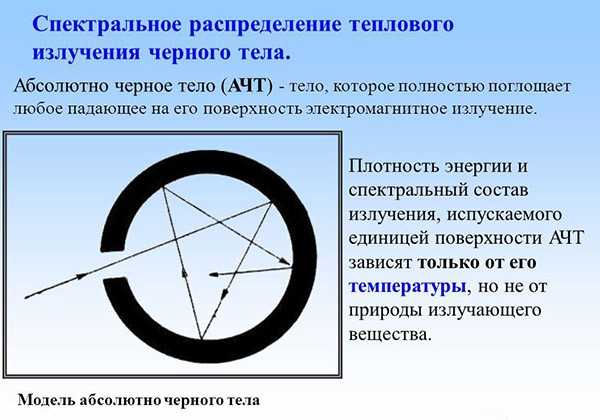 Спектральное распределение теплового излучения черного тела.

Абсолютно черное тело (АЧТ) - тело, которое полностью поглощает любое падающее на его поверхность электромагнитное излучение.

Плотность энергии и спектральный состав излучения, испускаемого единицей поверхности АЧТ зависят только от его температуры, но не от природы излучающего вещества.

Модель абсолютно черного тела